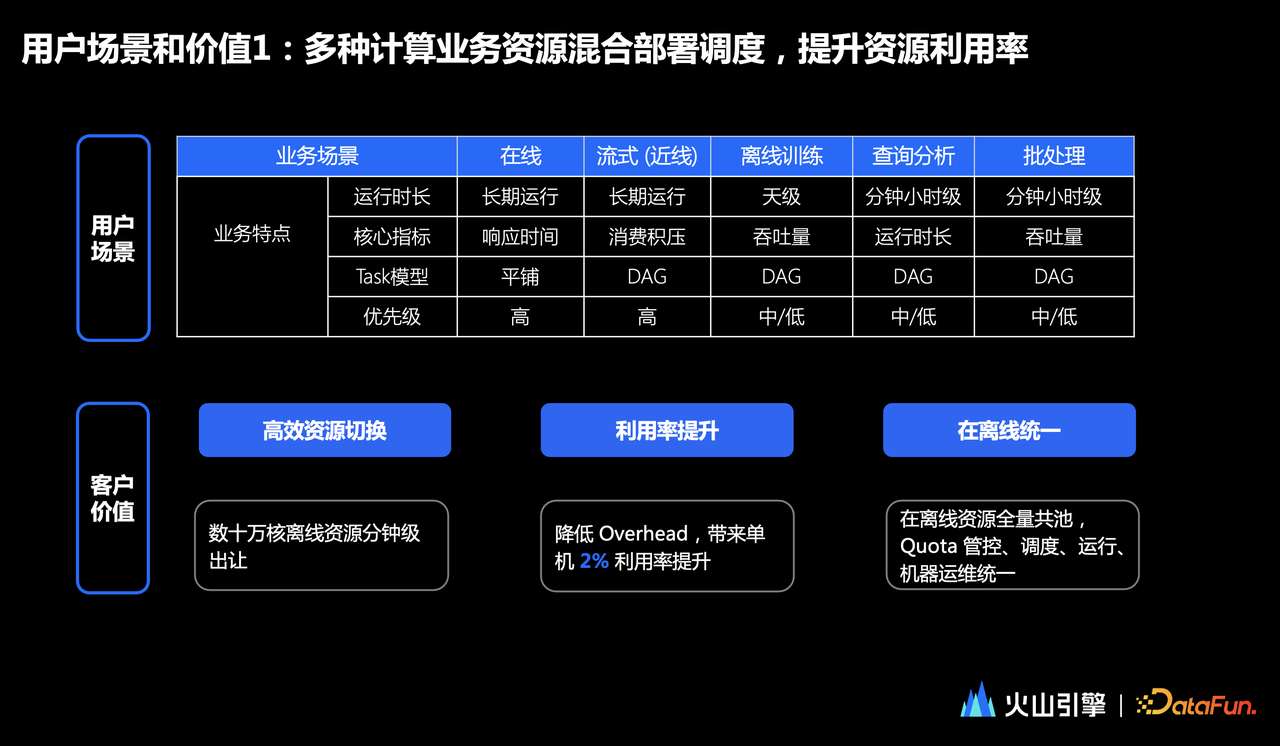 用户场景和价值1：多种计算业务资源混合部署调度，提升资源利用率

用户场景

| 业务场景 | | 在线 | 流式 (近线) | 离线训练 | 查询分析 | 批处理 |
|---|---|---|---|---|---|---|
| 业务特点 | 运行时长 | 长期运行 | 长期运行 | 天级 | 分钟小时级 | 分钟小时级 |
| | 核心指标 | 响应时间 | 消费积压 | 吞吐量 | 运行时长 | 吞吐量 |
| | Task模型 | 平铺 | DAG | DAG | DAG | DAG |
| | 优先级 | 高 | 高 | 中/低 | 中/低 | 中/低 |

客户价值

高效资源切换

数十万核离线资源分钟级出让

利用率提升

降低 Overhead，带来单机 2% 利用率提升

在离线统一

在离线资源全量共池，Quota 管控、调度、运行、机器运维统一

火山引擎 | DataFun.